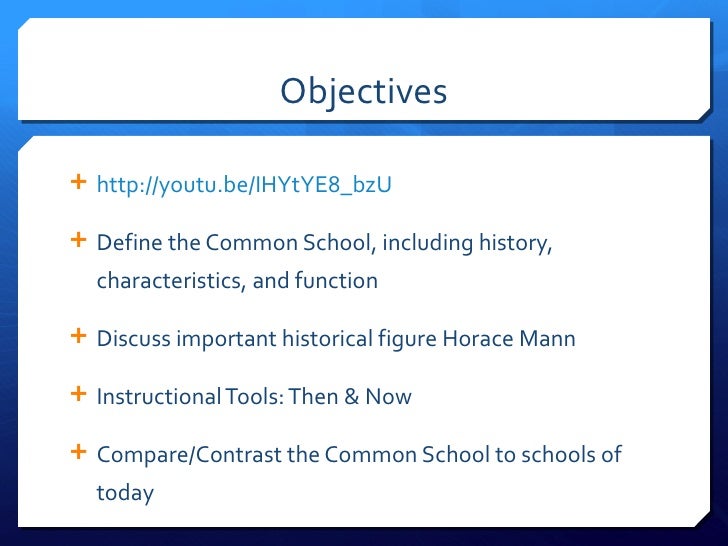 Objectives

+ http://youtu.be/IHYtYE8_bzU

+ Define the Common School, including history, characteristics, and function

+ Discuss important historical figure Horace Mann

+ Instructional Tools: Then & Now

+ Compare/Contrast the Common School to schools of today